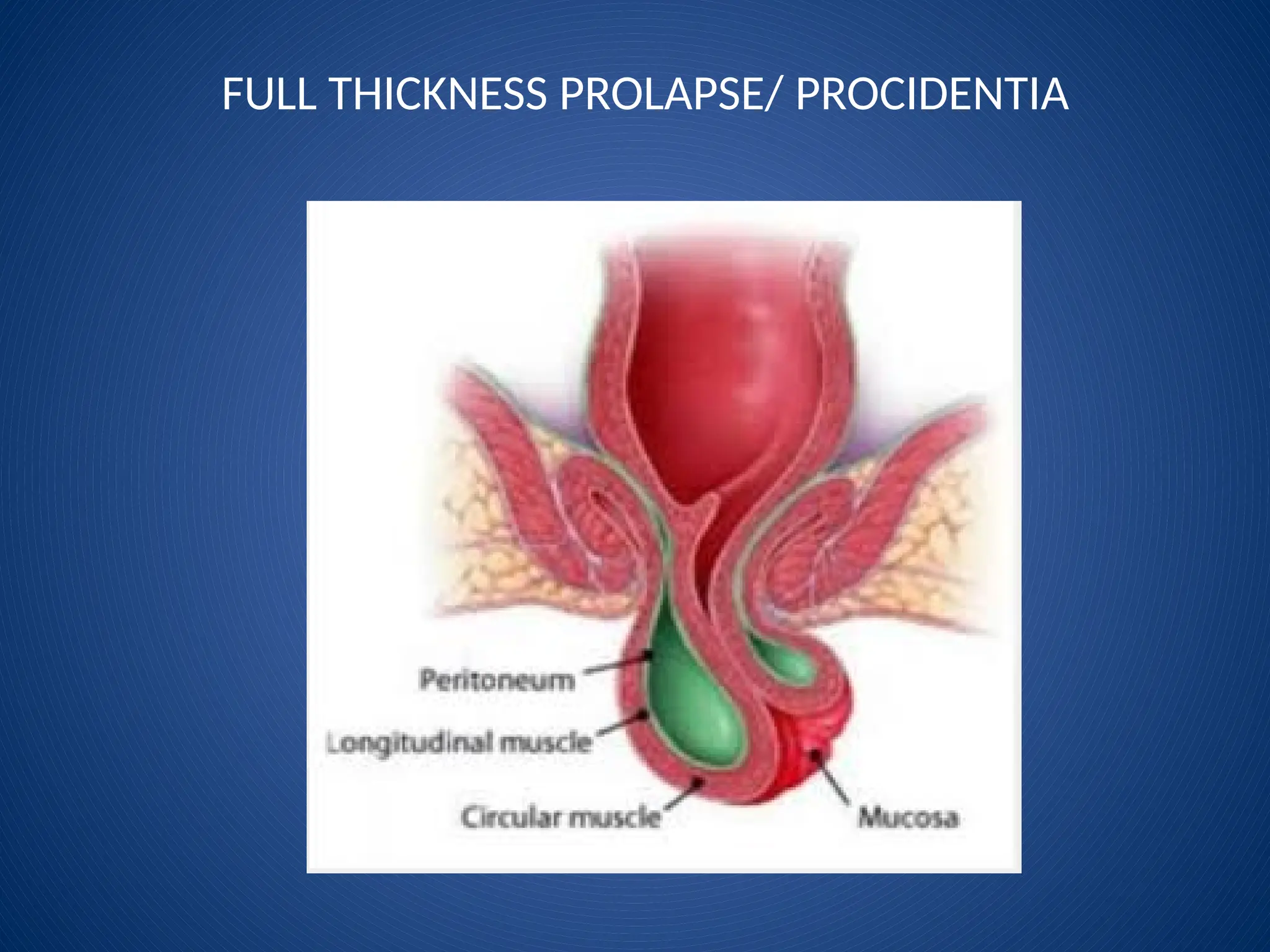 FULL THICKNESS PROLAPSE/ PROCIDENTIA

Peritoneum

Longitudinal muscle

Circular muscle

Mucosa